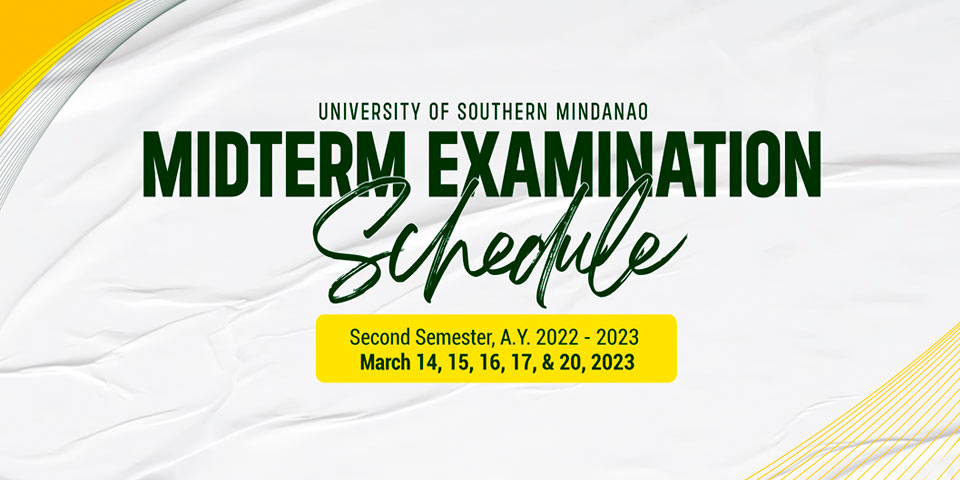 UNIVERSITY OF SOUTHERN MINDANAO

MIDTERM EXAMINATION

Schedule

Second Semester, A.Y. 2022 - 2023
March 14, 15, 16, 17, & 20, 2023